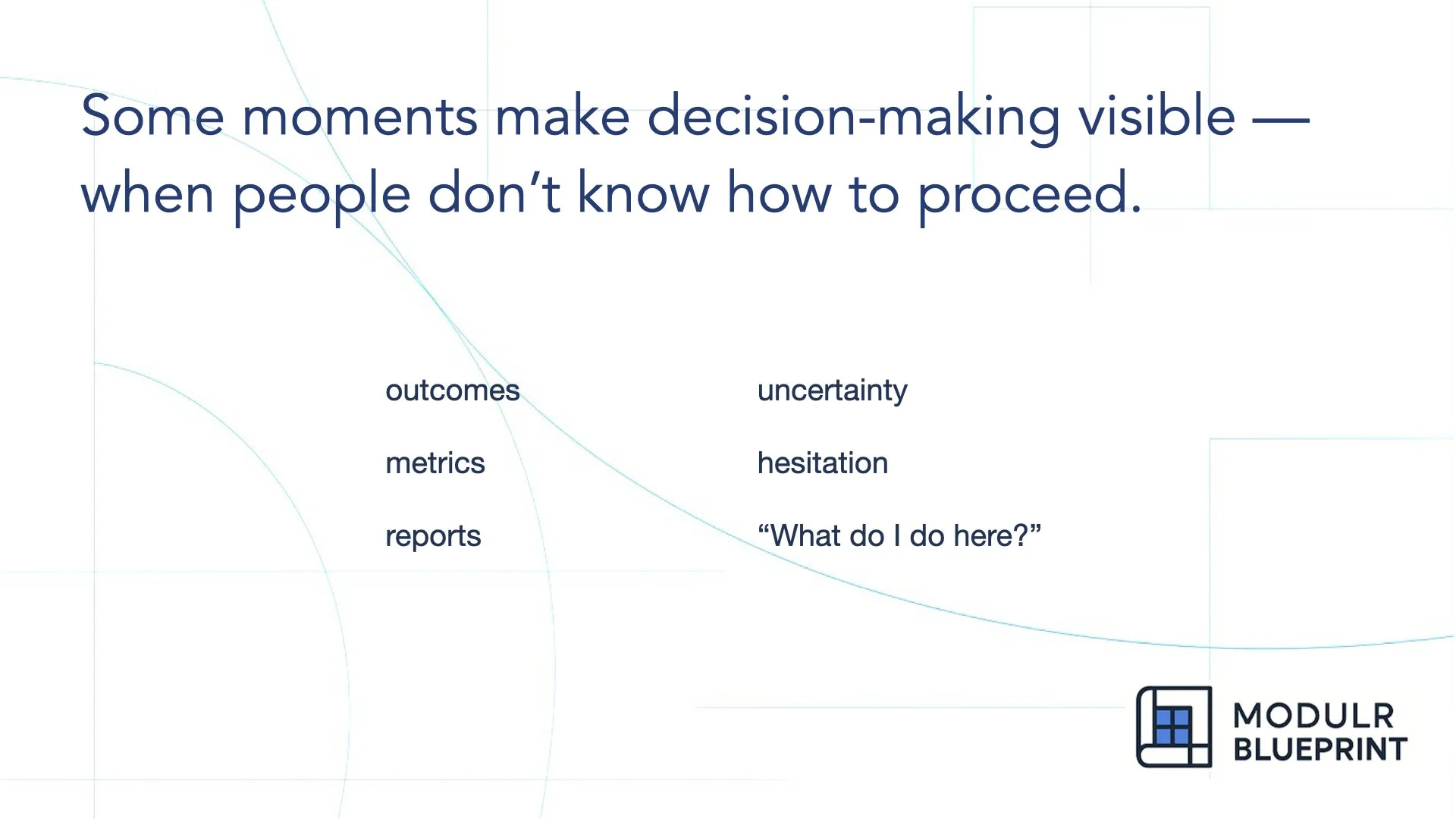 Some moments make decision-making visible — when people don’t know how to proceed.

outcomes

metrics

reports

uncertainty

hesitation

“What do I do here?”

MODULR BLUEPRINT